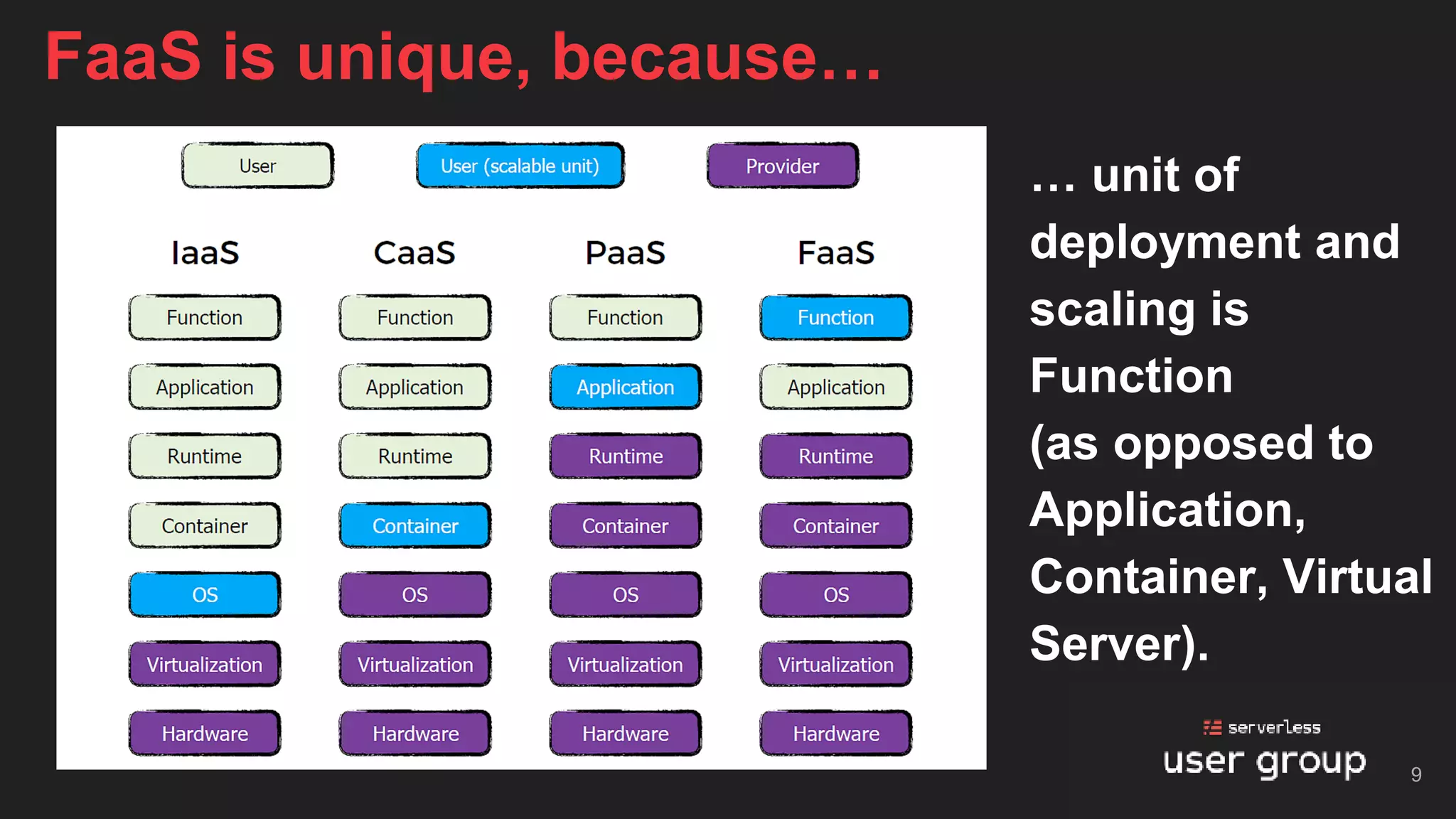 FaaS is unique, because…

User User (scalable unit) Provider

| IaaS | CaaS | PaaS | FaaS |
|---|---|---|---|
| Function | Function | Function | Function |
| Application | Application | Application | Application |
| Runtime | Runtime | Runtime | Runtime |
| Container | Container | Container | Container |
| OS | OS | OS | OS |
| Virtualization | Virtualization | Virtualization | Virtualization |
| Hardware | Hardware | Hardware | Hardware |

… unit of deployment and scaling is Function (as opposed to Application, Container, Virtual Server).

serverless
user group

9